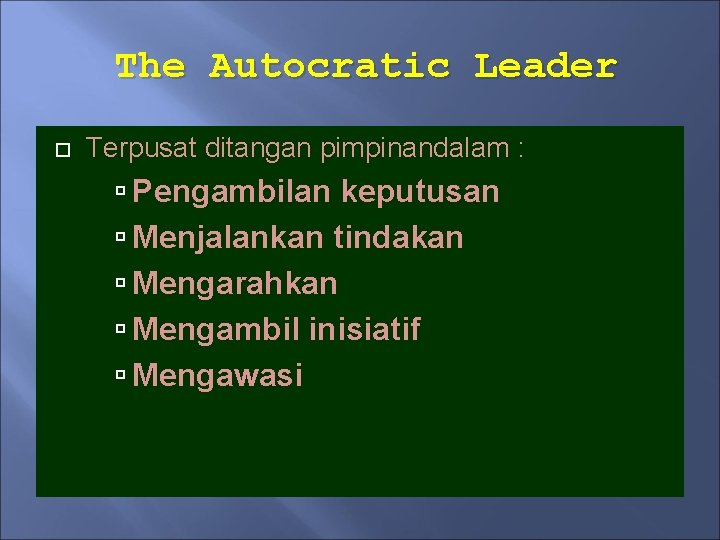 The Autocratic Leader

Terpusat ditangan pimpinandalam :

Pengambilan keputusan

Menjalankan tindakan

Mengarahkan

Mengambil inisiatif

Mengawasi